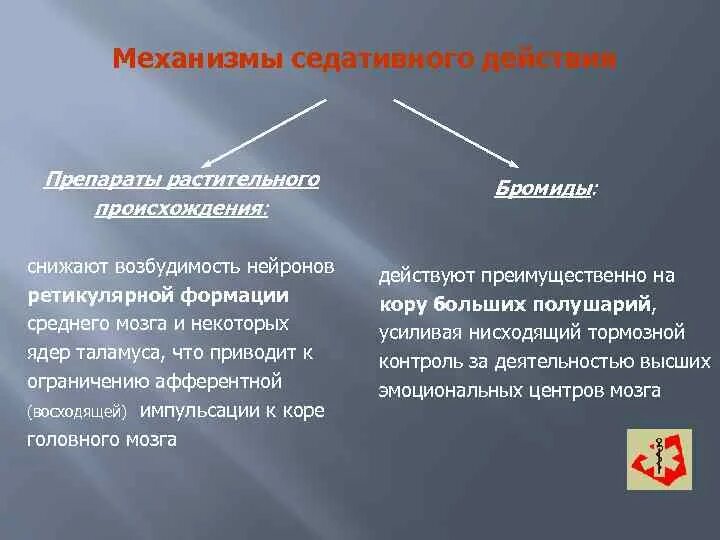 Механизмы седативного действия

Препараты растительного происхождения:

снижают возбудимость нейронов ретикулярной формации среднего мозга и некоторых ядер таламуса, что приводит к ограничению афферентной (восходящей) импульсации к коре головного мозга

Бромиды:

действуют преимущественно на кору больших полушарий, усиливая нисходящий тормозной контроль за деятельностью высших эмоциональных центров мозга